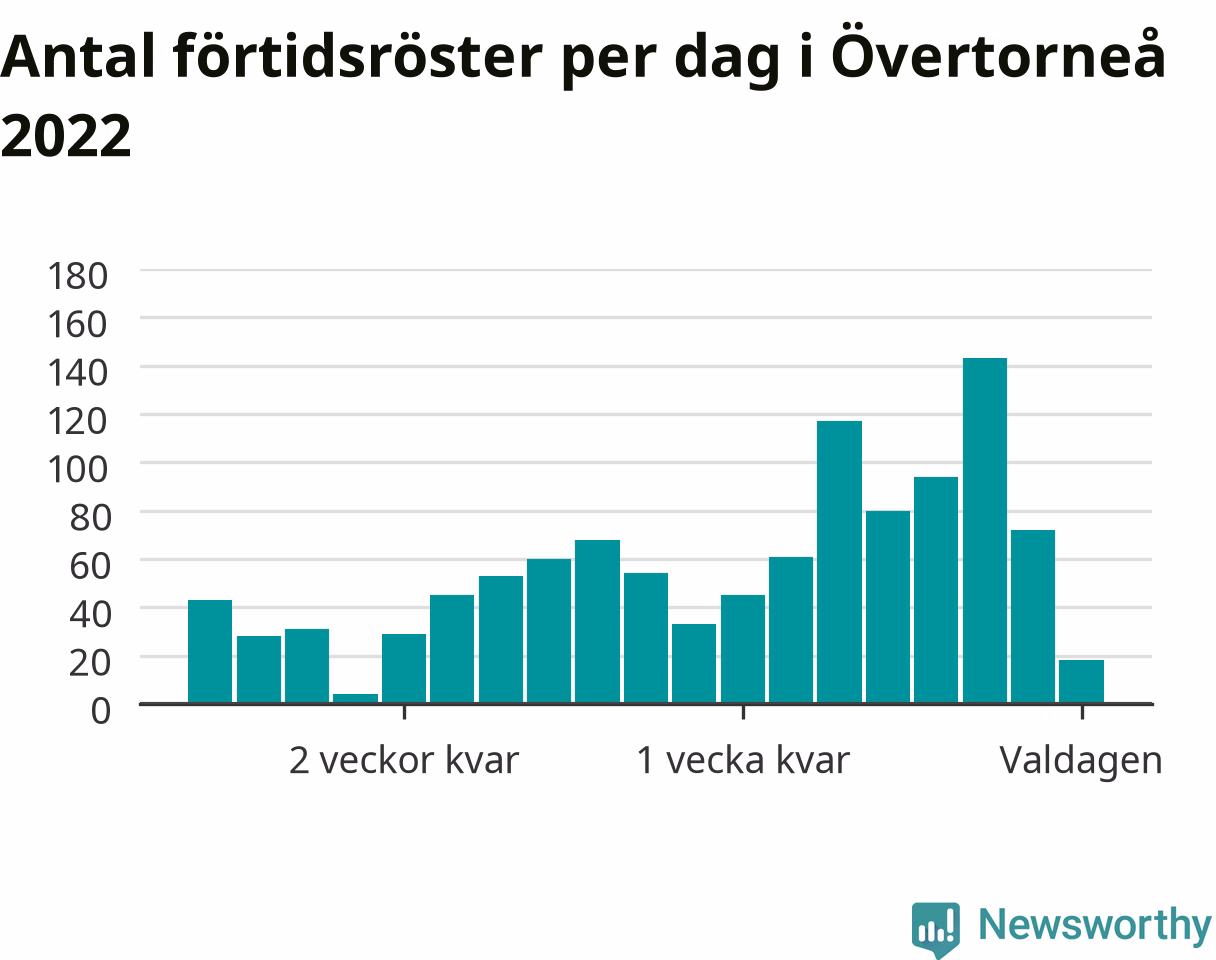 Antal förtidsröster per dag i Övertorneå 2022

180
160
140
120
100
80
60
40
20
0

2 veckor kvar
1 vecka kvar
Valdagen

Newsworthy